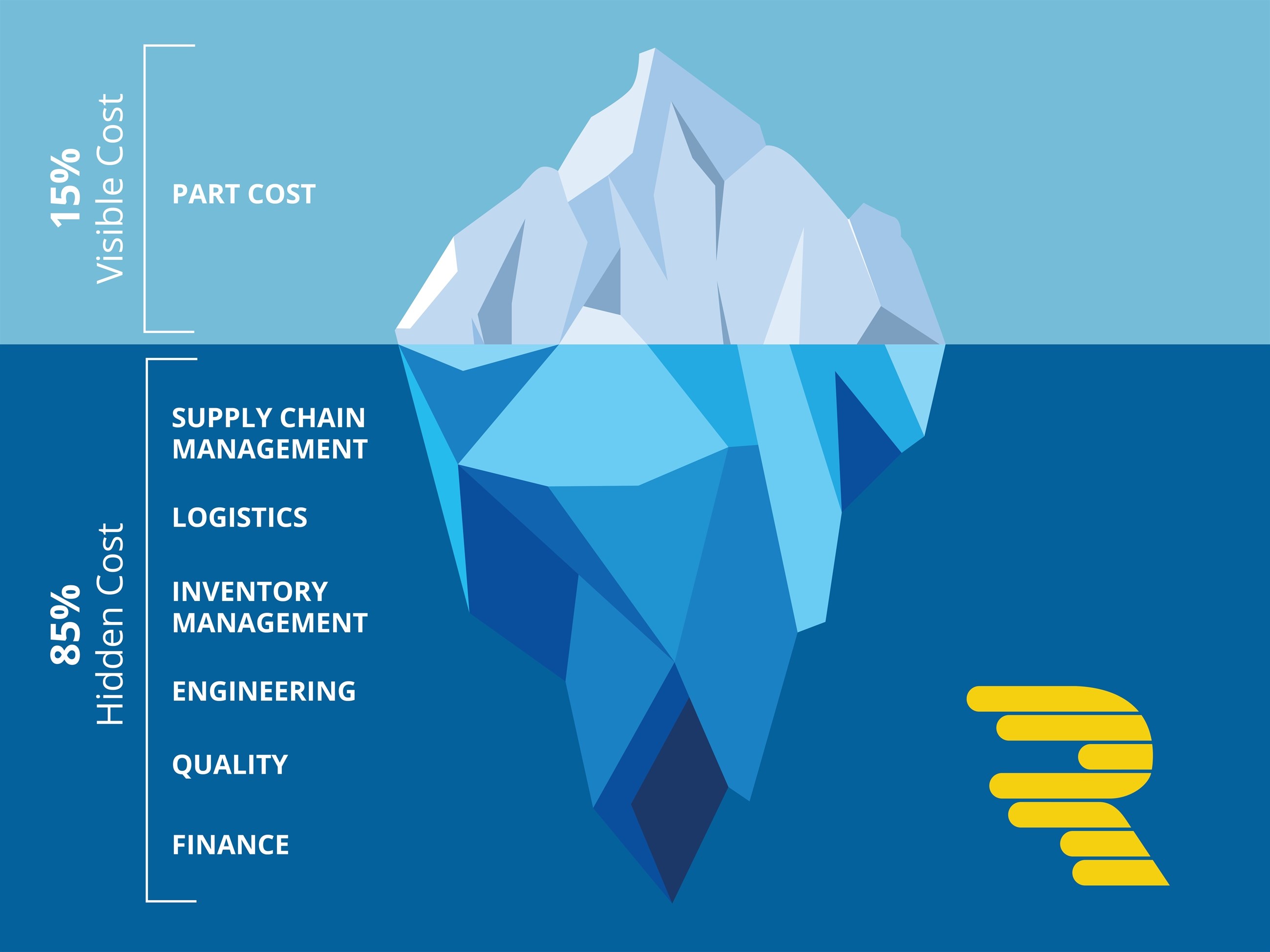 15%
Visible Cost

PART COST

85%
Hidden Cost

SUPPLY CHAIN MANAGEMENT

LOGISTICS

INVENTORY MANAGEMENT

ENGINEERING

QUALITY

FINANCE